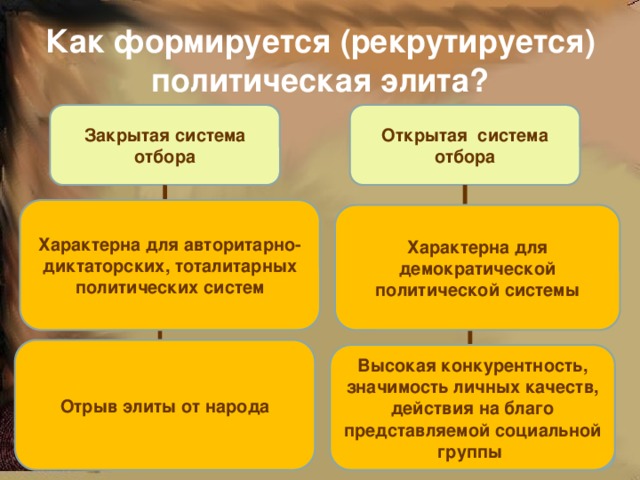 Как формируется (рекрутируется) политическая элита?

Закрытая система отбора

Характерна для авторитарно-диктаторских, тоталитарных политических систем

Отрыв элиты от народа

Открытая система отбора

Характерна для демократической политической системы

Высокая конкурентность, значимость личных качеств, действия на благо представляемой социальной группы